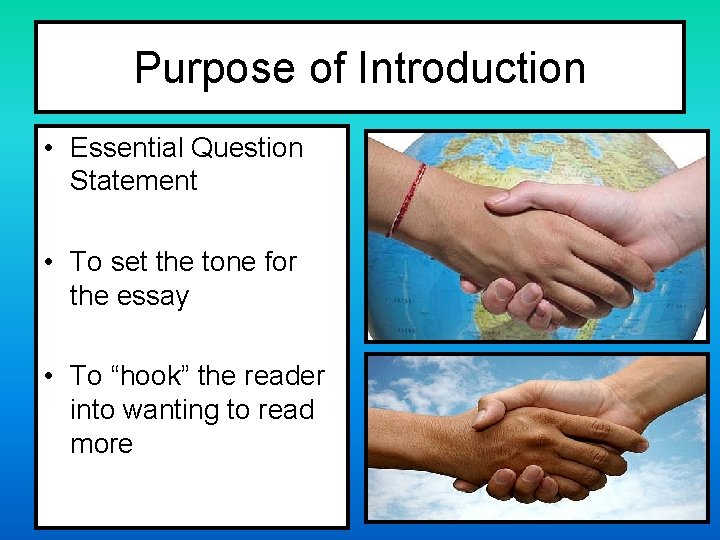 Purpose of Introduction

• Essential Question Statement

• To set the tone for the essay

• To “hook” the reader into wanting to read more